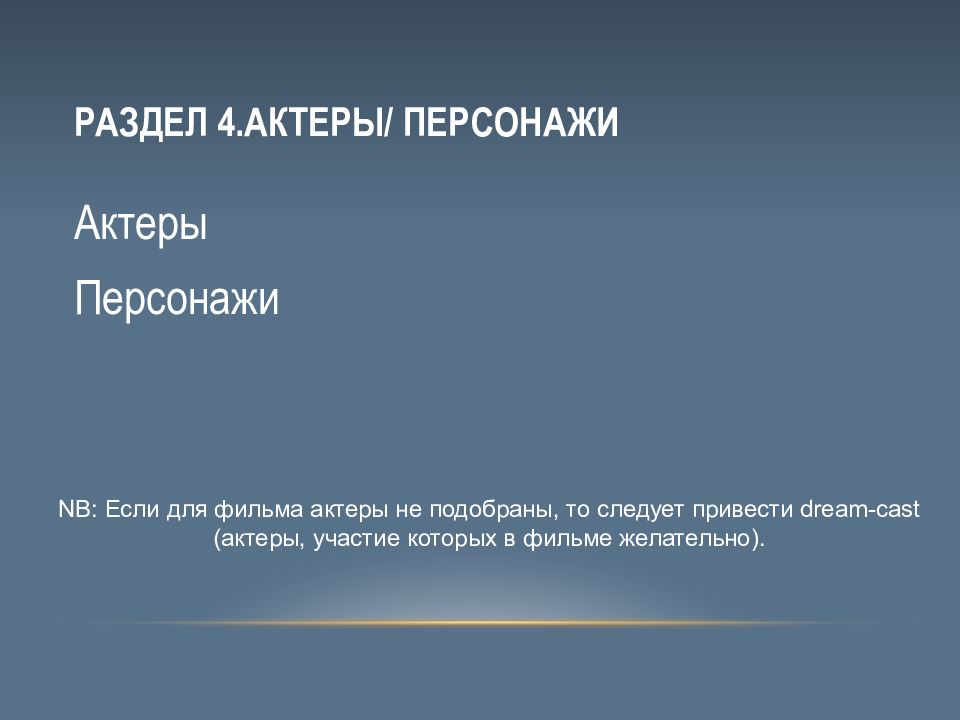 РАЗДЕЛ 4.АКТЕРЫ/ ПЕРСОНАЖИ

Актеры

Персонажи

NB: Если для фильма актеры не подобраны, то следует привести dream-cast (актеры, участие которых в фильме желательно).